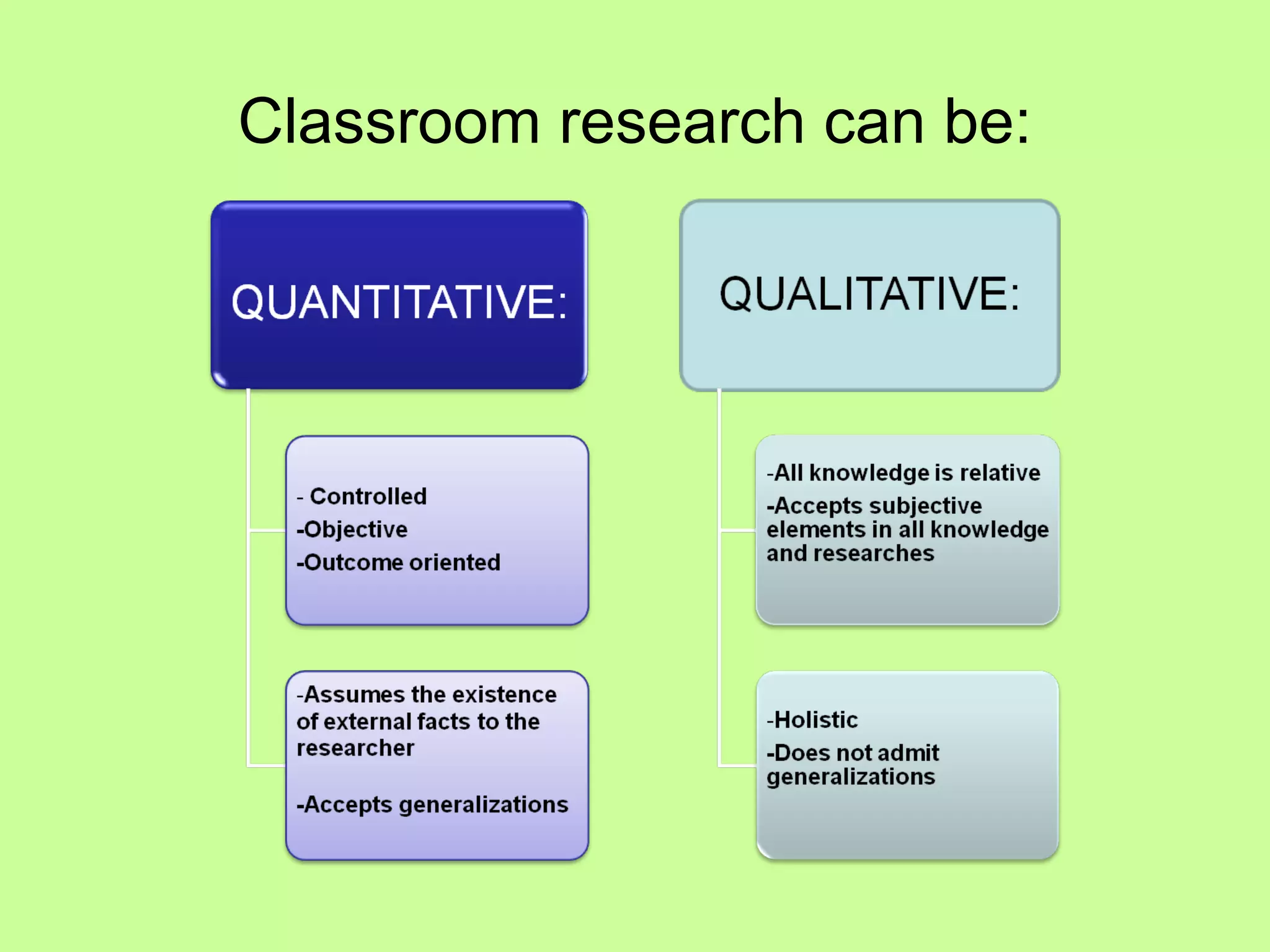 Classroom research can be:

QUANTITATIVE:

- Controlled
-Objective
-Outcome oriented

-Assumes the existence of external facts to the researcher

-Accepts generalizations

QUALITATIVE:

-All knowledge is relative
-Accepts subjective elements in all knowledge and researches

-Holistic
-Does not admit generalizations